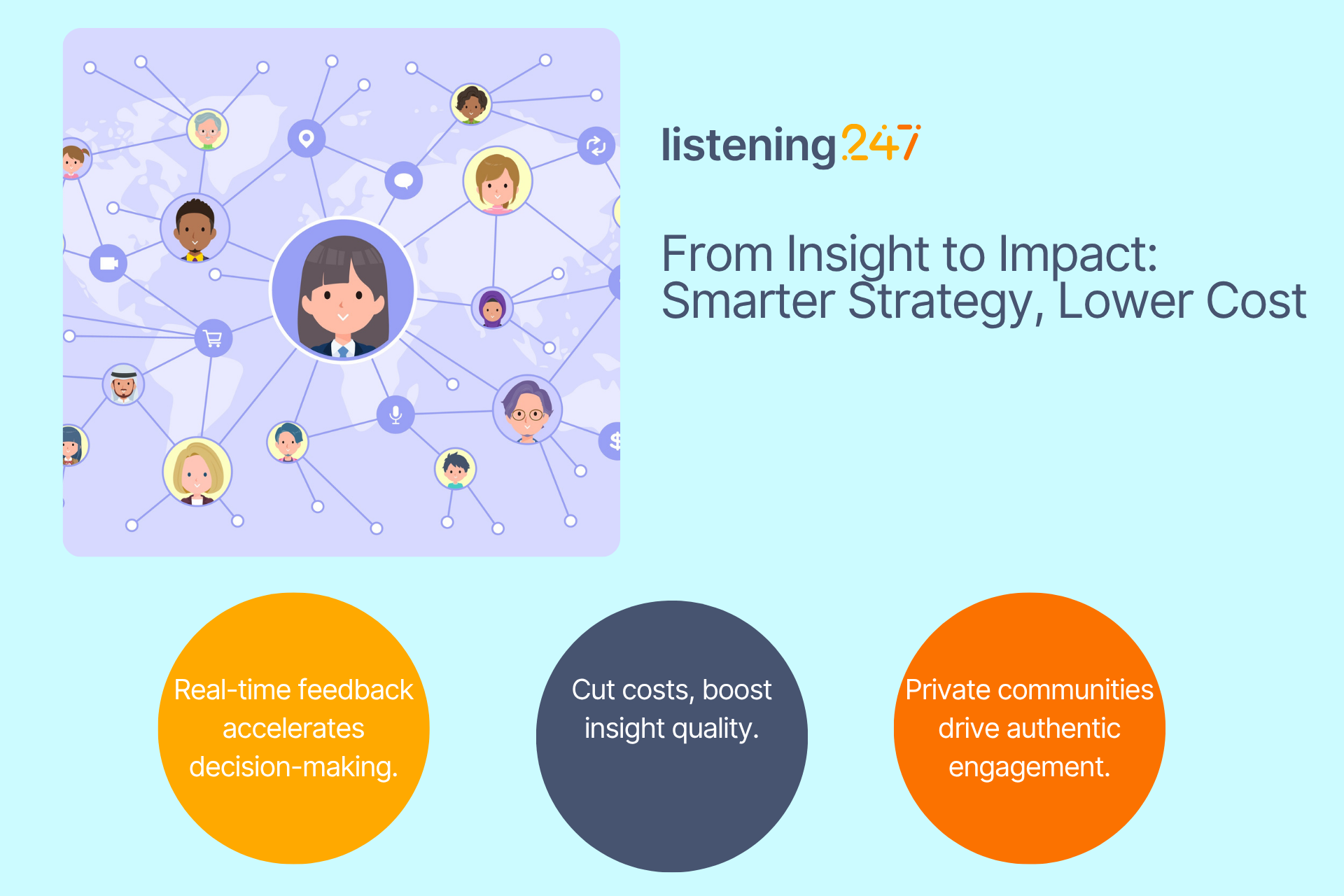 listening247

From Insight to Impact: Smarter Strategy, Lower Cost

Real-time feedback accelerates decision-making.

Cut costs, boost insight quality.

Private communities drive authentic engagement.